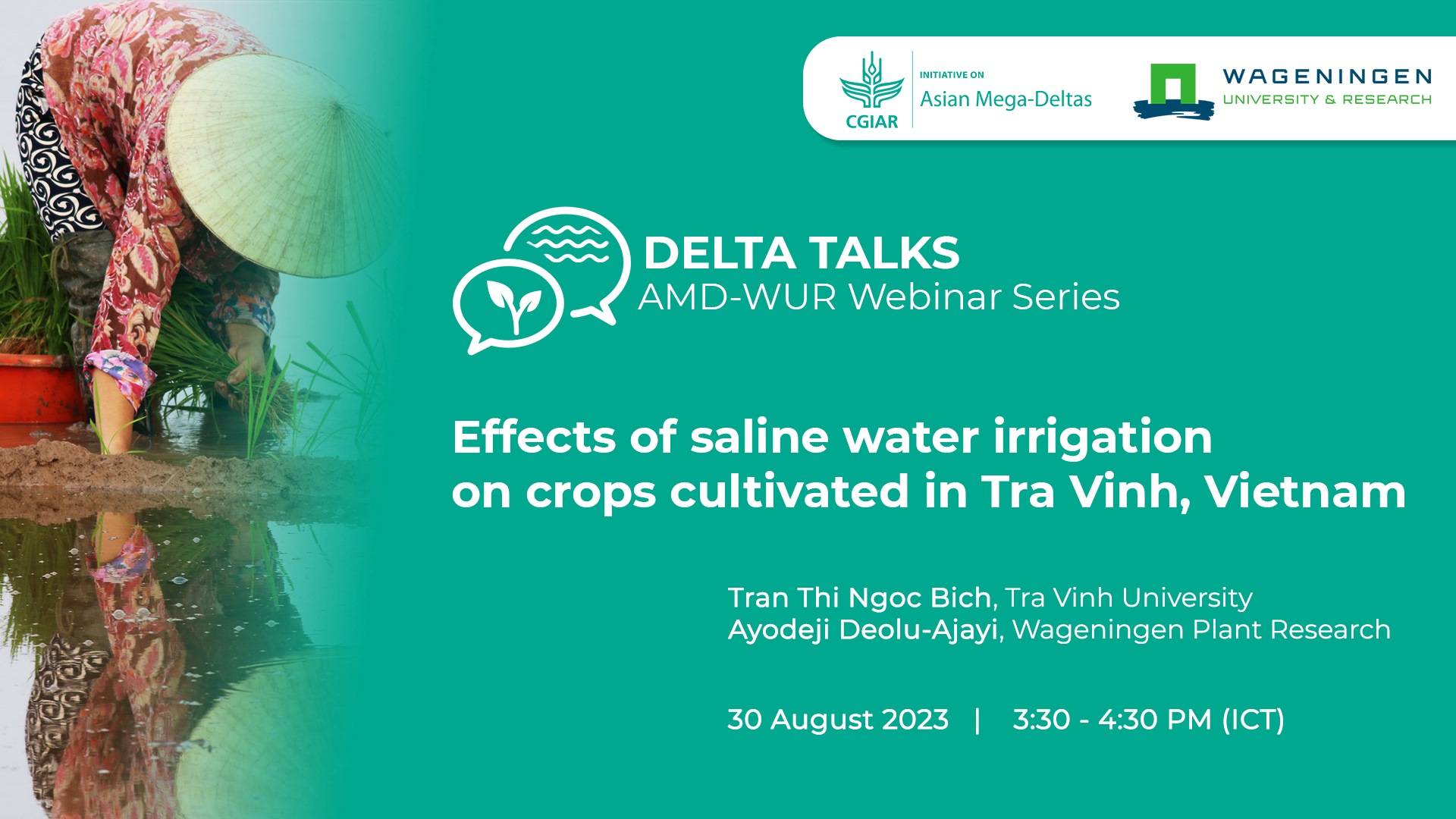 CGIAR
INITIATIVE ON
Asian Mega-Deltas

WAGENINGEN
UNIVERSITY & RESEARCH

DELTA TALKS
AMD-WUR Webinar Series

Effects of saline water irrigation on crops cultivated in Tra Vinh, Vietnam

Tran Thi Ngoc Bich, Tra Vinh University
Ayodeji Deolu-Ajayi, Wageningen Plant Research

30 August 2023 | 3:30 - 4:30 PM (ICT)